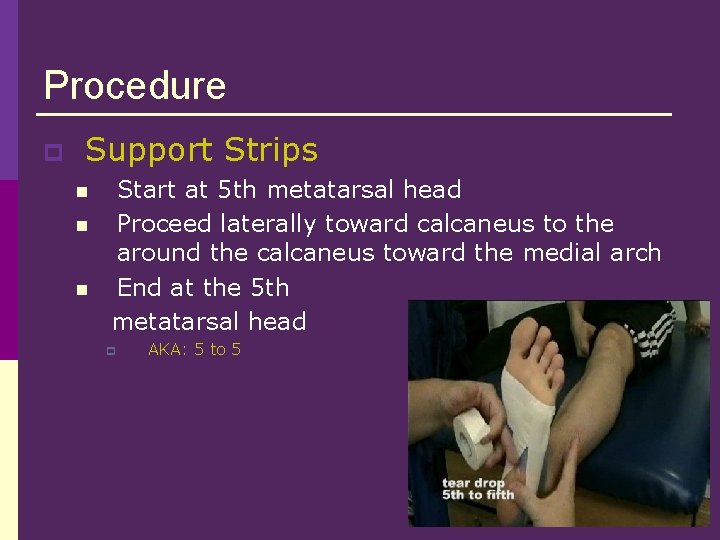 Procedure

Support Strips

Start at 5th metatarsal head

Proceed laterally toward calcaneus to the around the calcaneus toward the medial arch

End at the 5th metatarsal head

AKA: 5 to 5

tear drop
5th to fifth